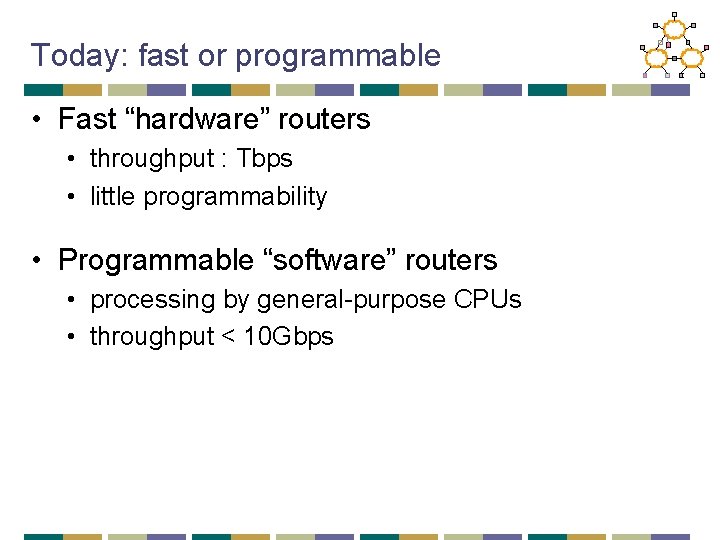 Today: fast or programmable

• Fast “hardware” routers
  • throughput : Tbps
  • little programmability

• Programmable “software” routers
  • processing by general-purpose CPUs
  • throughput < 10Gbps